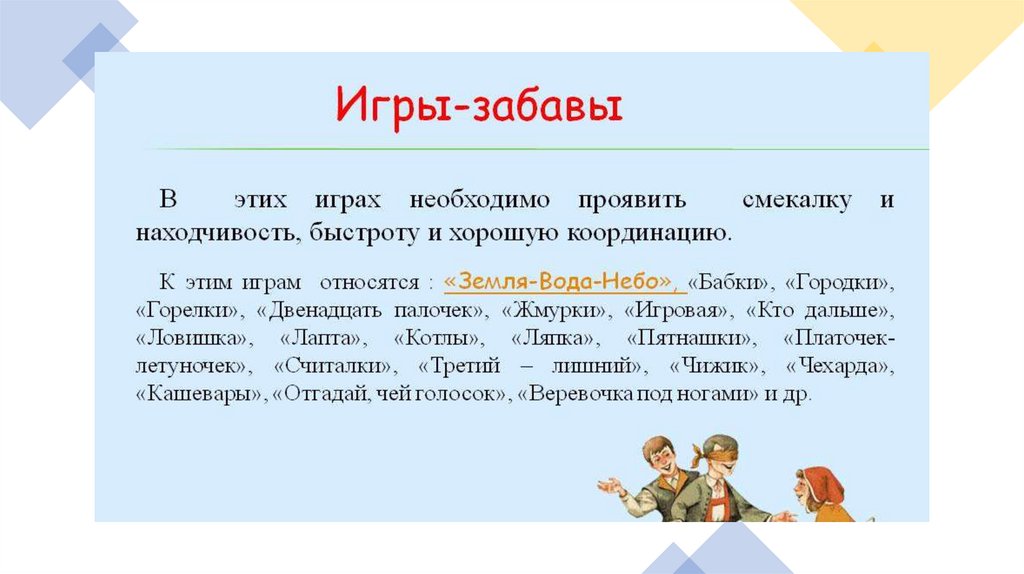 Игры-забавы

В этих играх необходимо проявить смекалку и находчивость, быстроту и хорошую координацию.

К этим играм относятся : «Земля-Вода-Небо», «Бабки», «Городки», «Горелки», «Двенадцать палочек», «Жмурки», «Игровая», «Кто дальше», «Ловишка», «Лапта», «Котлы», «Ляпка», «Пятнашки», «Платочек-летуночек», «Считалки», «Третий – лишний», «Чижик», «Чехарда», «Кашевары», «Отгадай, чей голосок», «Веревочка под ногами» и др.